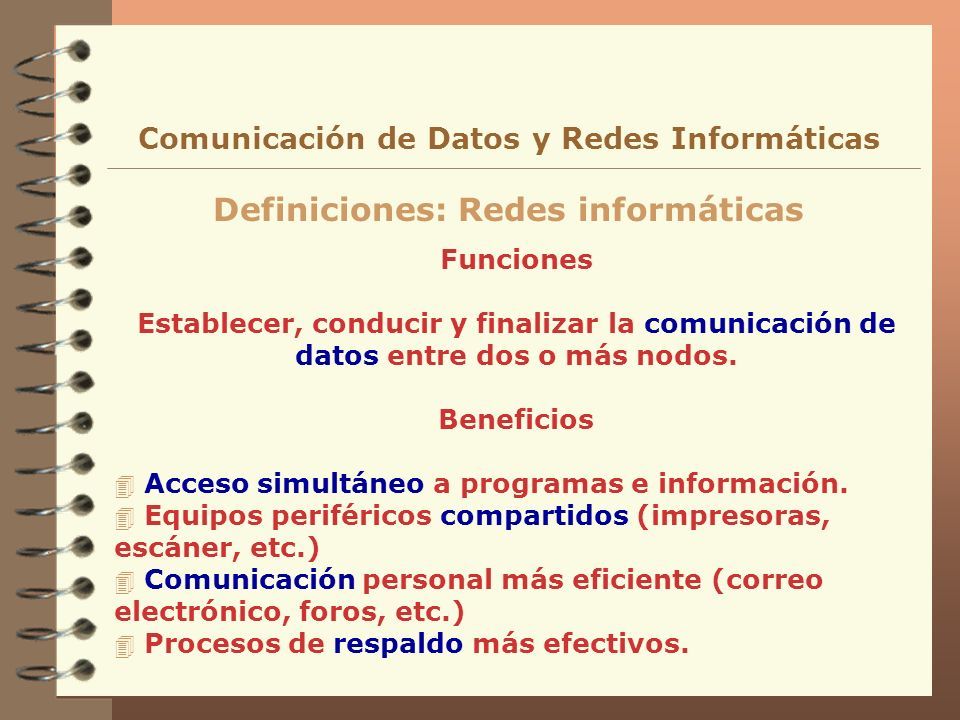 Comunicación de Datos y Redes Informáticas

Definiciones: Redes informáticas

Funciones

Establecer, conducir y finalizar la comunicación de datos entre dos o más nodos.

Beneficios

Acceso simultáneo a programas e información.
Equipos periféricos compartidos (impresoras, escáner, etc.)
Comunicación personal más eficiente (correo electrónico, foros, etc.)
Procesos de respaldo más efectivos.